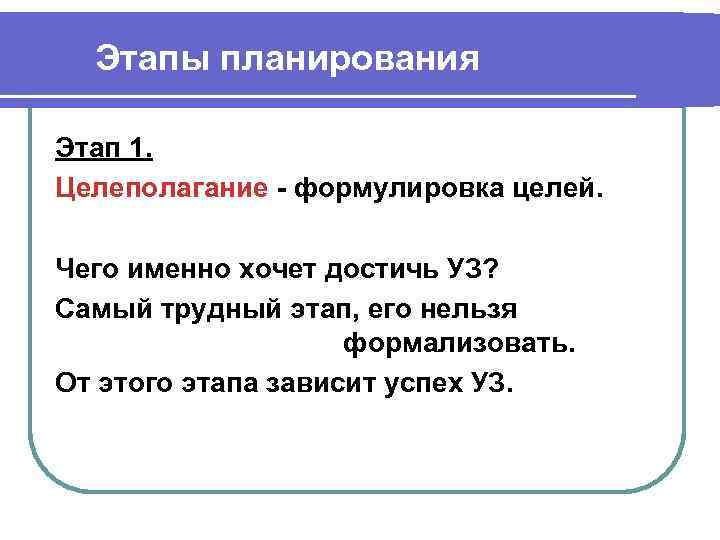 Этапы планирования

Этап 1.

Целеполагание - формулировка целей.

Чего именно хочет достичь УЗ?

Самый трудный этап, его нельзя формализовать.

От этого этапа зависит успех УЗ.